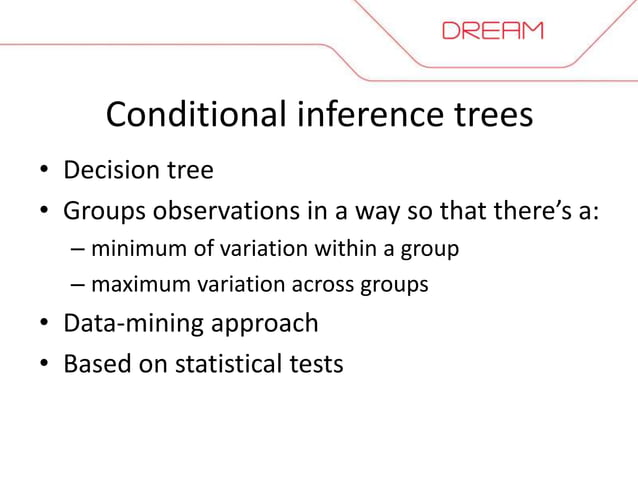 DREAM

Conditional inference trees

• Decision tree
• Groups observations in a way so that there's a:
  – minimum of variation within a group
  – maximum variation across groups
• Data-mining approach
• Based on statistical tests